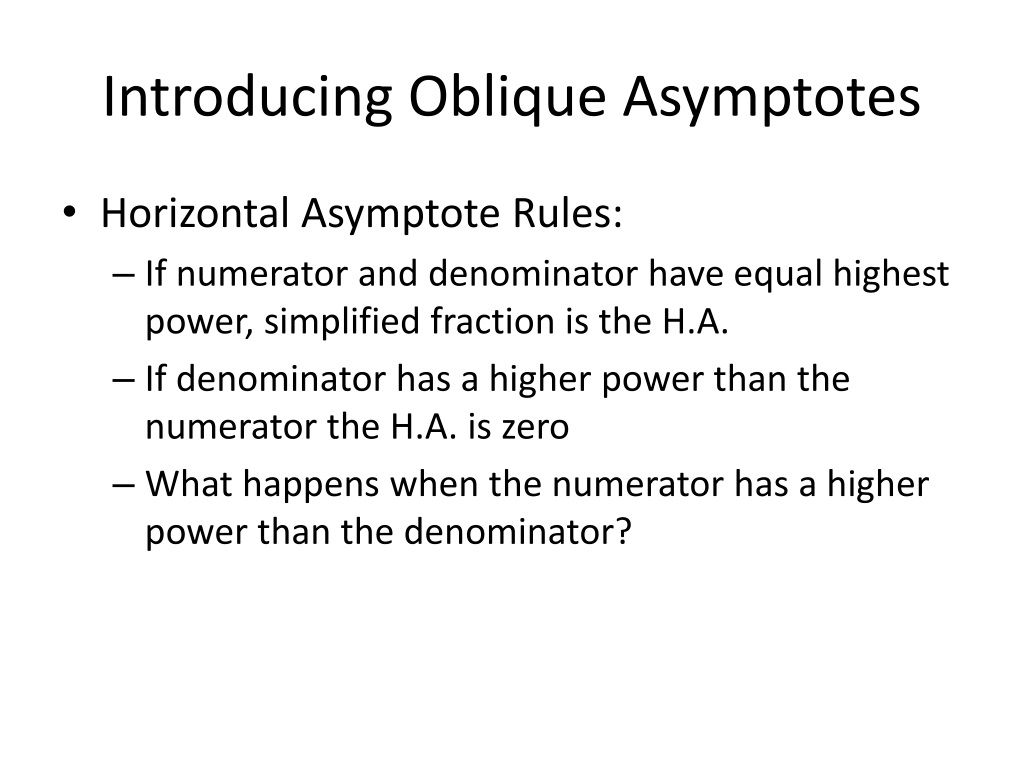 Introducing Oblique Asymptotes

• Horizontal Asymptote Rules:
– If numerator and denominator have equal highest power, simplified fraction is the H.A.
– If denominator has a higher power than the numerator the H.A. is zero
– What happens when the numerator has a higher power than the denominator?